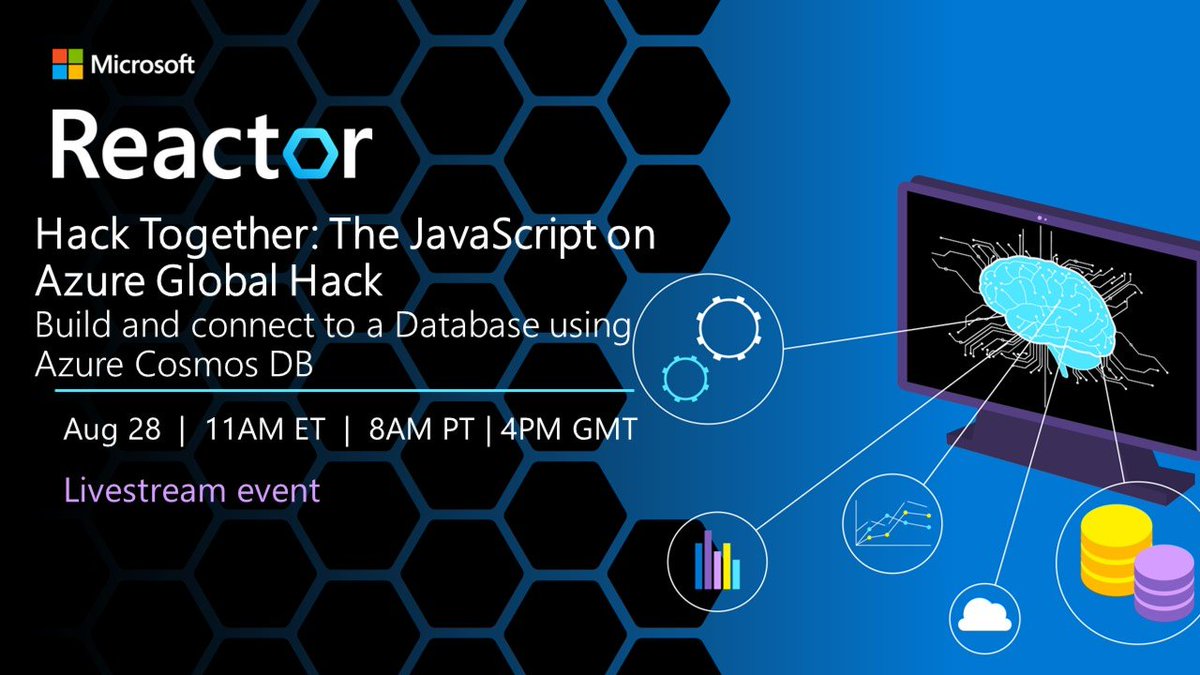 Microsoft

Reactor

Hack Together: The JavaScript on Azure Global Hack

Build and connect to a Database using Azure Cosmos DB

Aug 28 | 11AM ET | 8AM PT | 4PM GMT

Livestream event